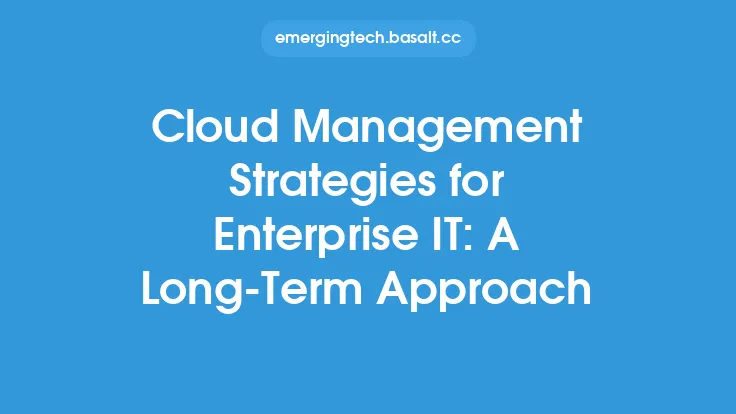 emergingtech.basalt.cc

Cloud Management Strategies for Enterprise IT: A Long-Term Approach